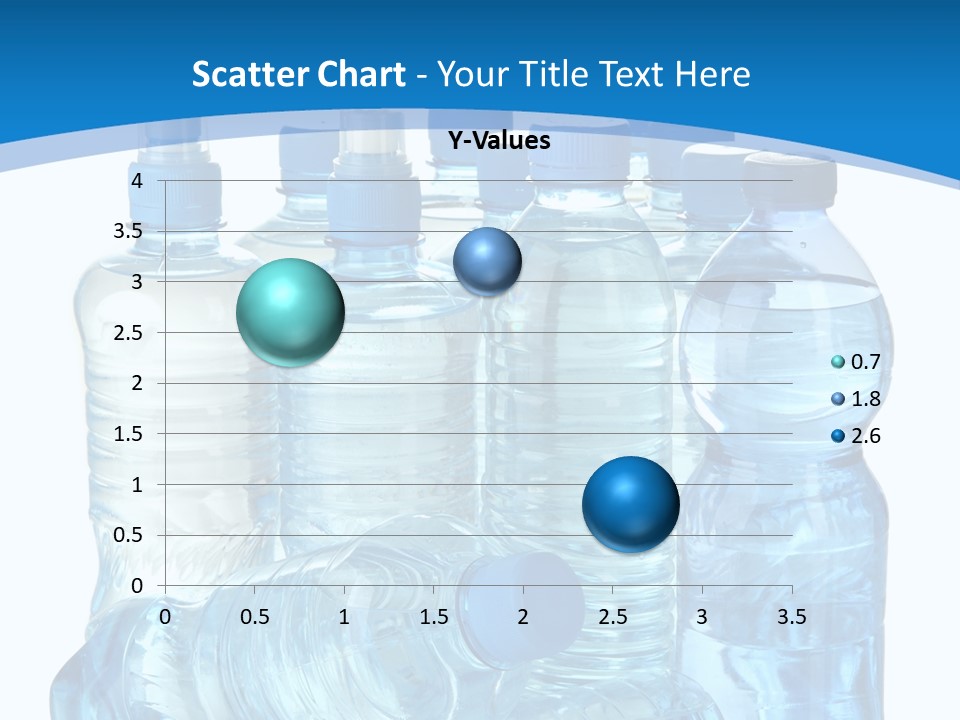 Scatter Chart - Your Title Text Here

Y-Values

4
3.5
3
2.5
2
1.5
1
0.5
0

0 0.5 1 1.5 2 2.5 3 3.5

0.7
1.8
2.6